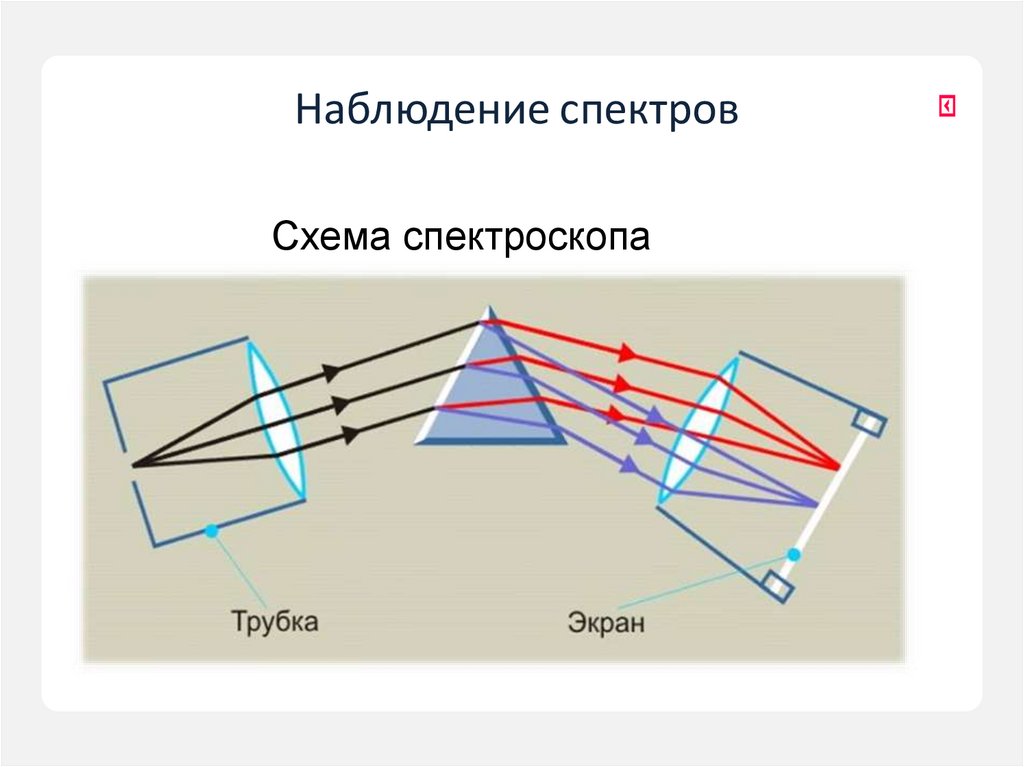 Наблюдение спектров

Схема спектроскопа

Трубка

Экран